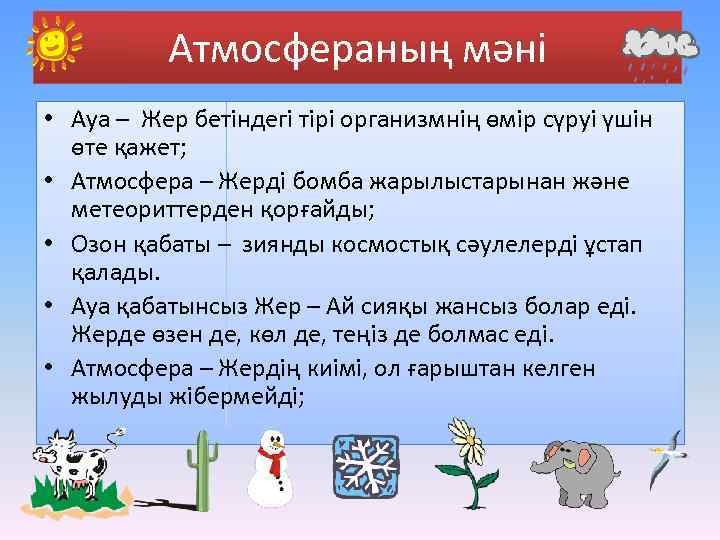 Атмосфераның мәні

• Ауа – Жер бетіндегі тірі организмнің өмір сүруі үшін өте қажет;
• Атмосфера – Жерді бомба жарылыстарынан және метеориттерден қорғайды;
• Озон қабаты – зиянды космостық сәулелерді ұстап қалады.
• Ауа қабатынсыз Жер – Ай сияқы жансыз болар еді. Жерде өзен де, көл де, теңіз де болмас еді.
• Атмосфера – Жердің киімі, ол ғарыштан келген жылуды жібермейді;